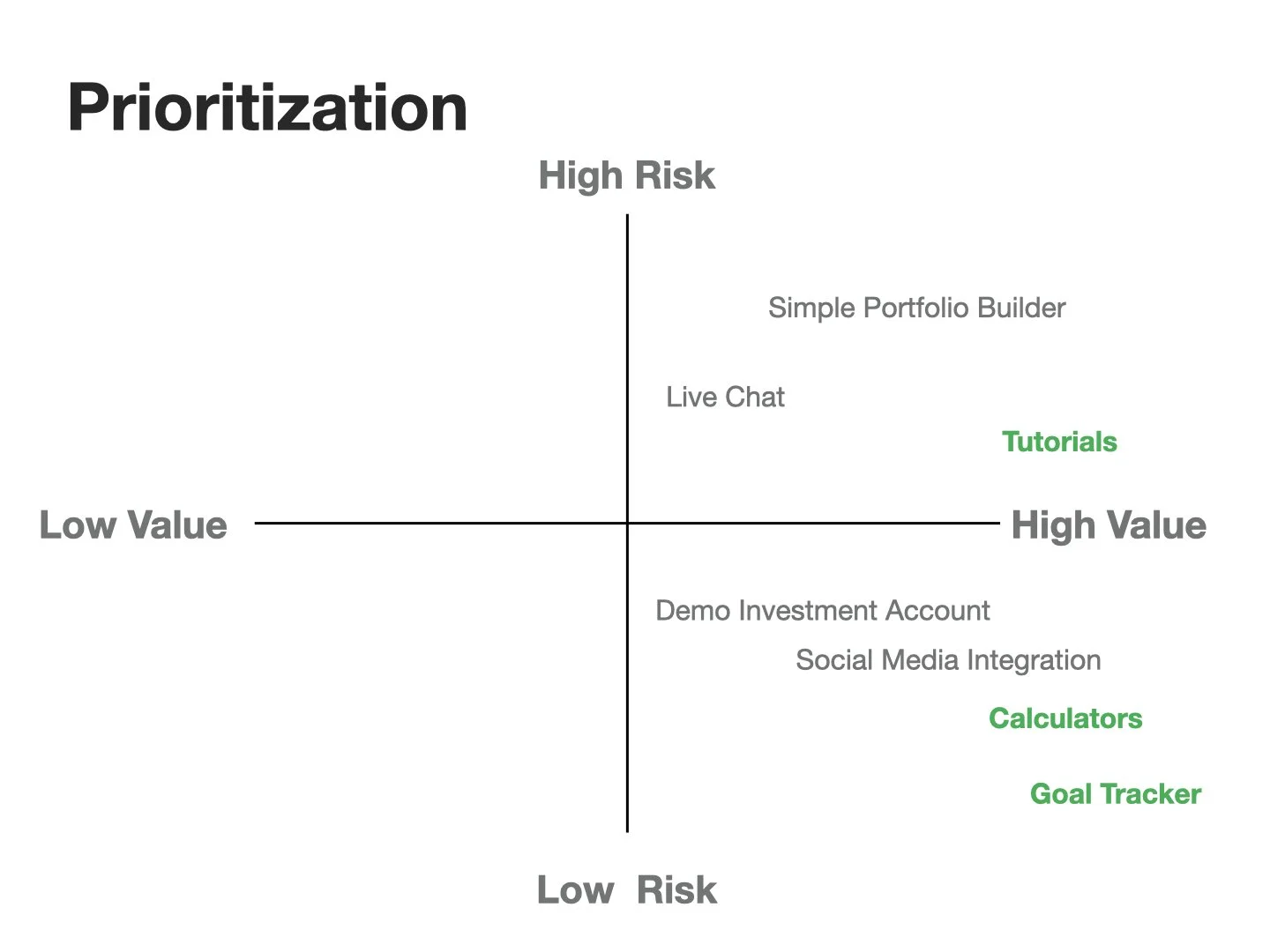 Prioritization

High Risk

Simple Portfolio Builder

Live Chat

Tutorials

Low Value

High Value

Demo Investment Account

Social Media Integration

Calculators

Goal Tracker

Low Risk